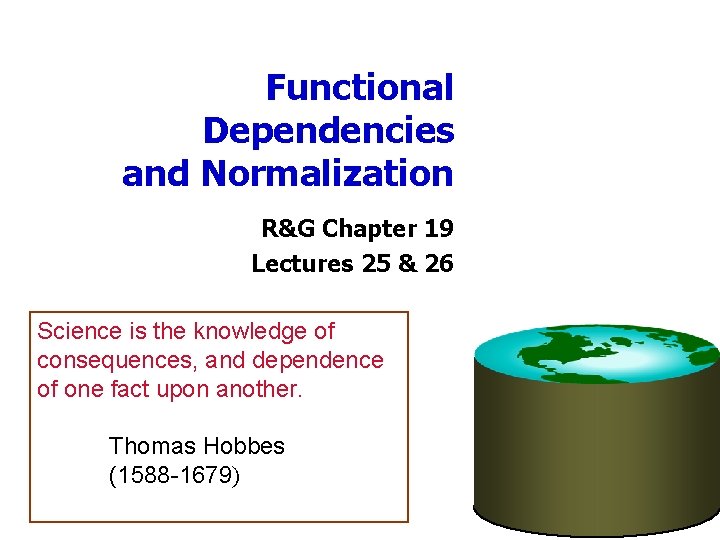 Functional Dependencies and Normalization

R&G Chapter 19
Lectures 25 & 26

Science is the knowledge of consequences, and dependence of one fact upon another.

Thomas Hobbes
(1588-1679)